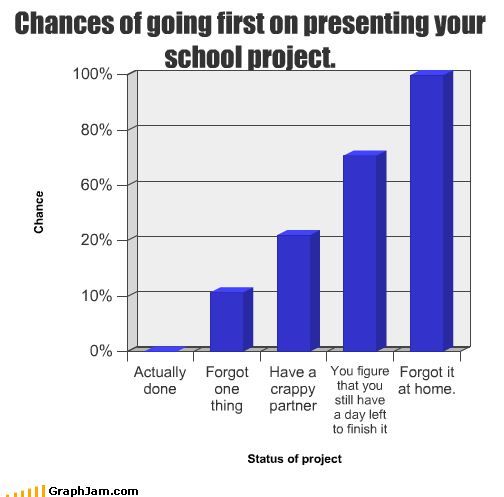 Chances of going first on presenting your school project.

100%
80%
60%
20%
10%
0%

Chance

Actually done
Forgot one thing
Have a crappy partner
You figure that you still have a day left to finish it
Forgot it at home.

Status of project

GraphJam.com